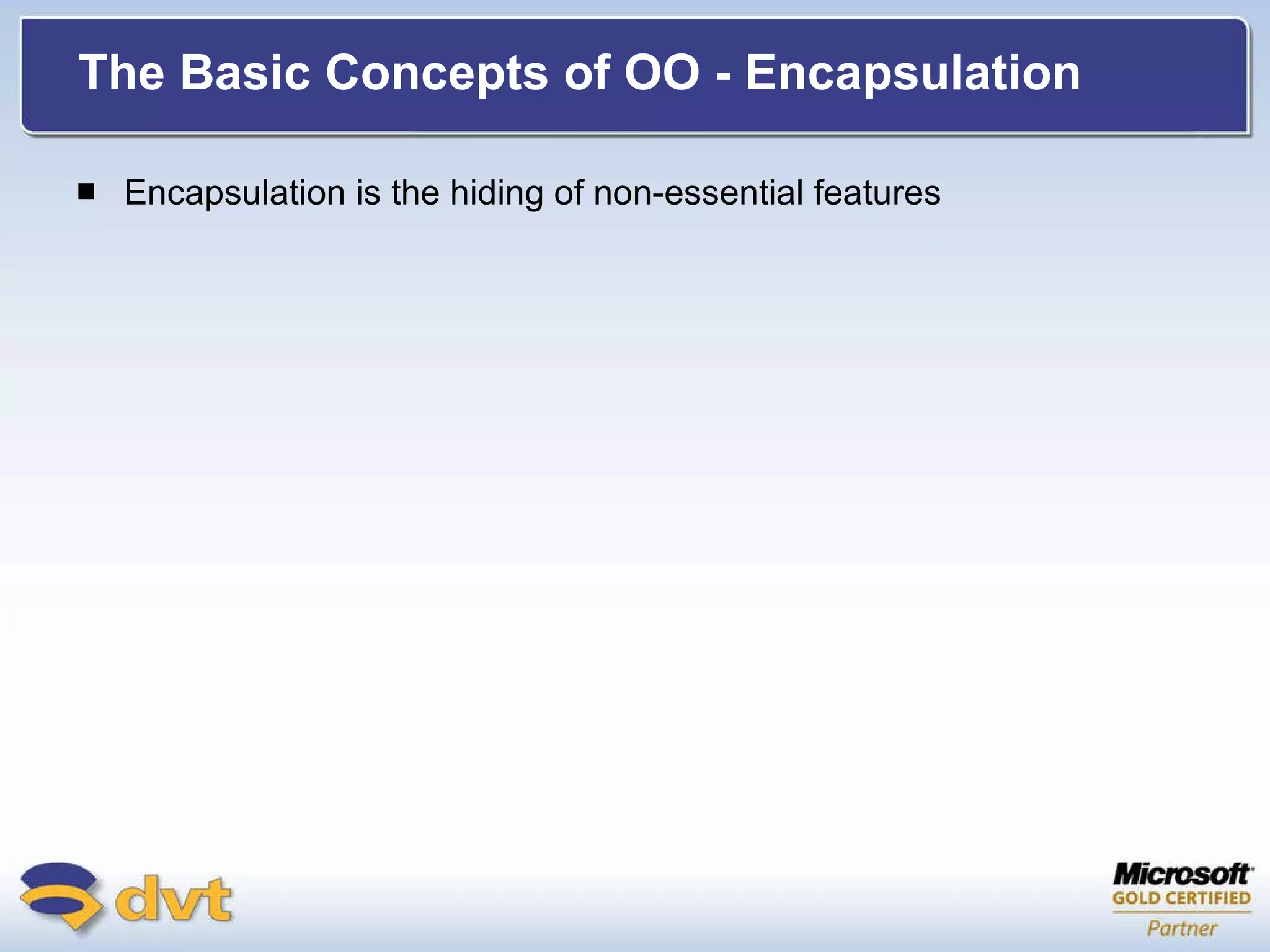 The Basic Concepts of OO - Encapsulation

■ Encapsulation is the hiding of non-essential features

dvt

Microsoft
GOLD CERTIFIED
Partner